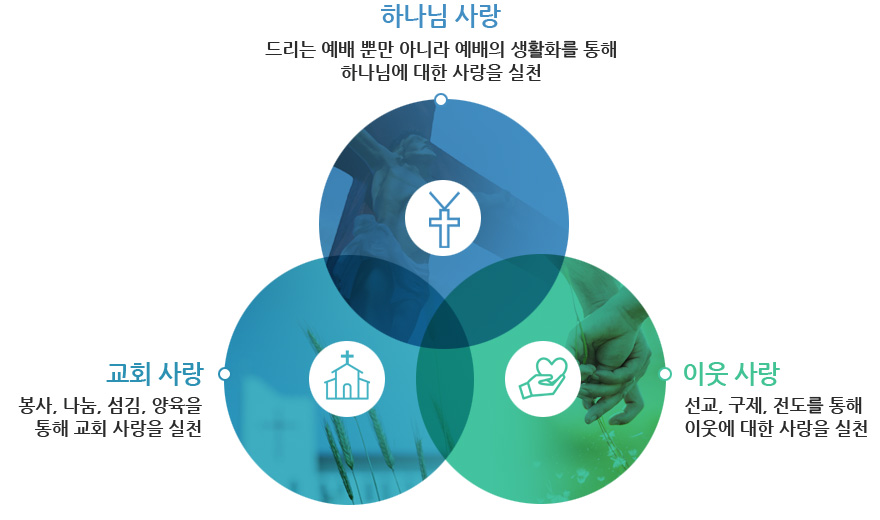 하나님 사랑

드리는 예배 뿐만 아니라 예배의 생활화를 통해 하나님에 대한 사랑을 실천

교회 사랑

봉사, 나눔, 섬김, 양육을 통해 교회 사랑을 실천

이웃 사랑

선교, 구제, 전도를 통해 이웃에 대한 사랑을 실천